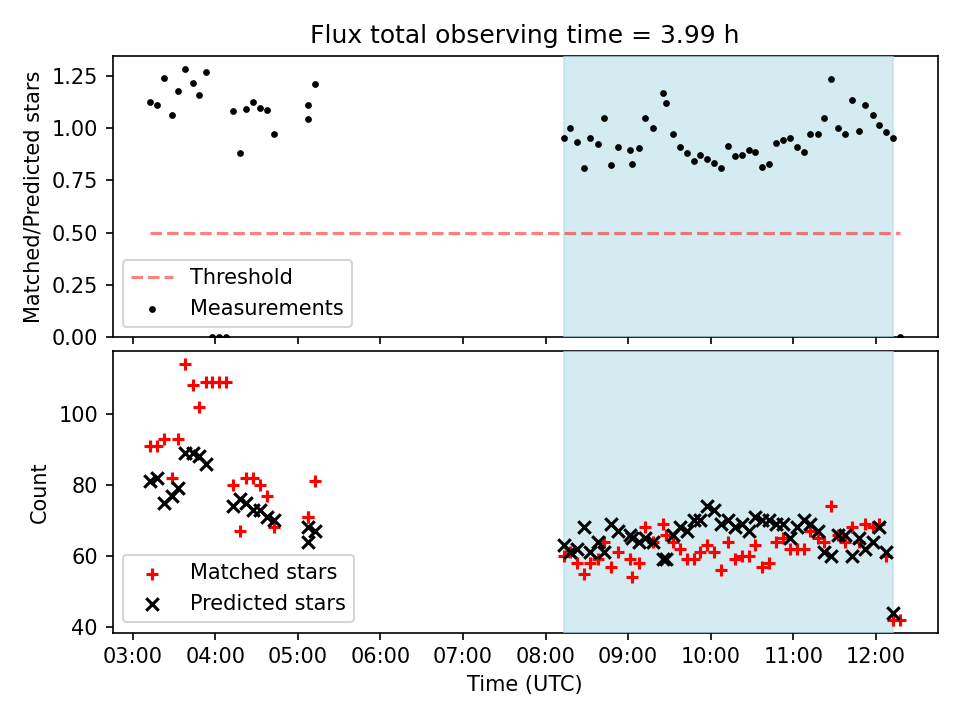 Flux total observing time = 3.99 h

Matched/Predicted stars

1.25
1.00
0.75
0.50
0.25
0.00

Threshold
Measurements

Count

100
80
60
40

Matched stars
Predicted stars

03:00 04:00 05:00 06:00 07:00 08:00 09:00 10:00 11:00 12:00

Time (UTC)